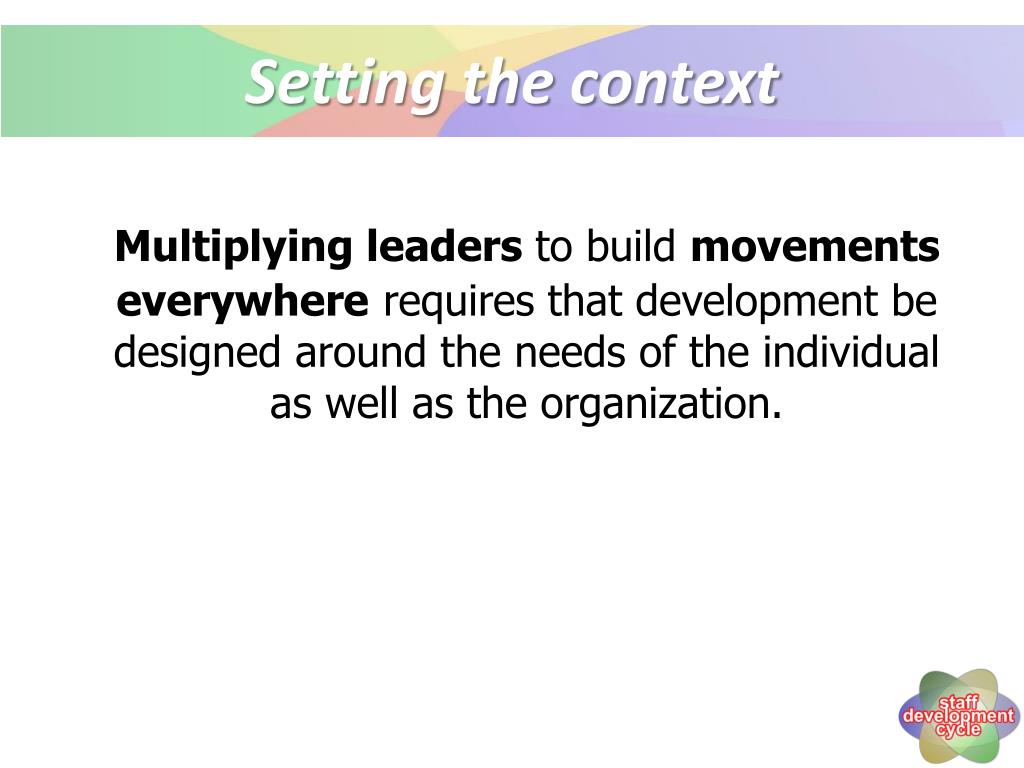 Setting the context

Multiplying leaders to build movements everywhere requires that development be designed around the needs of the individual as well as the organization.

staff development cycle